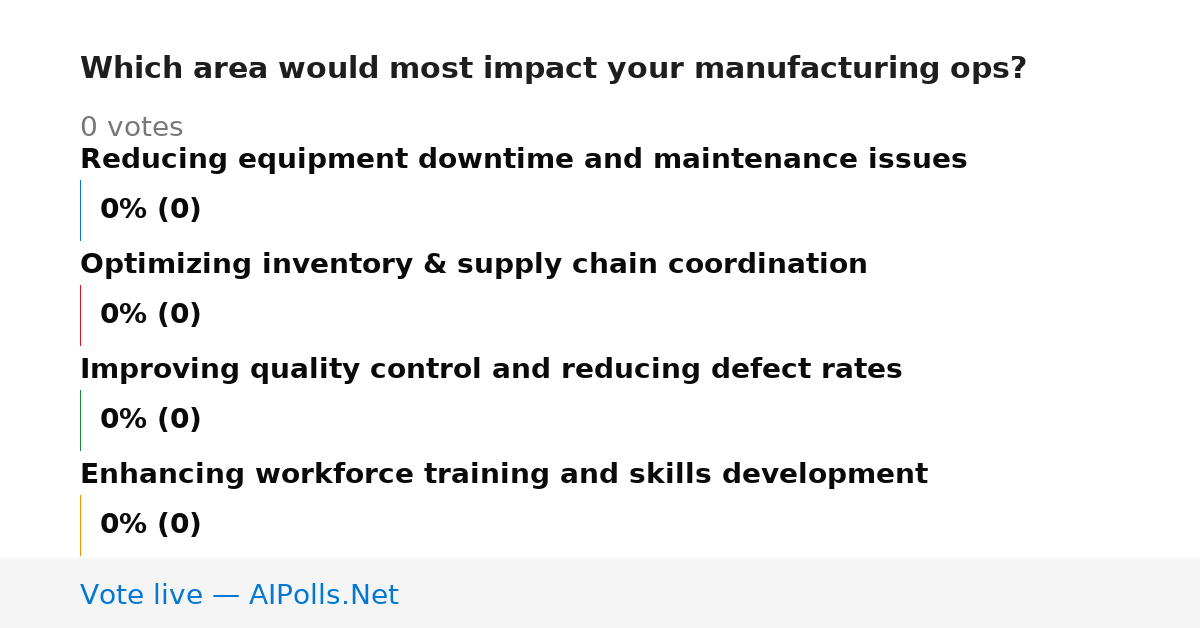 Which area would most impact your manufacturing ops?

0 votes

Reducing equipment downtime and maintenance issues

0% (0)

Optimizing inventory & supply chain coordination

0% (0)

Improving quality control and reducing defect rates

0% (0)

Enhancing workforce training and skills development

0% (0)

Vote live — AIPolls.Net